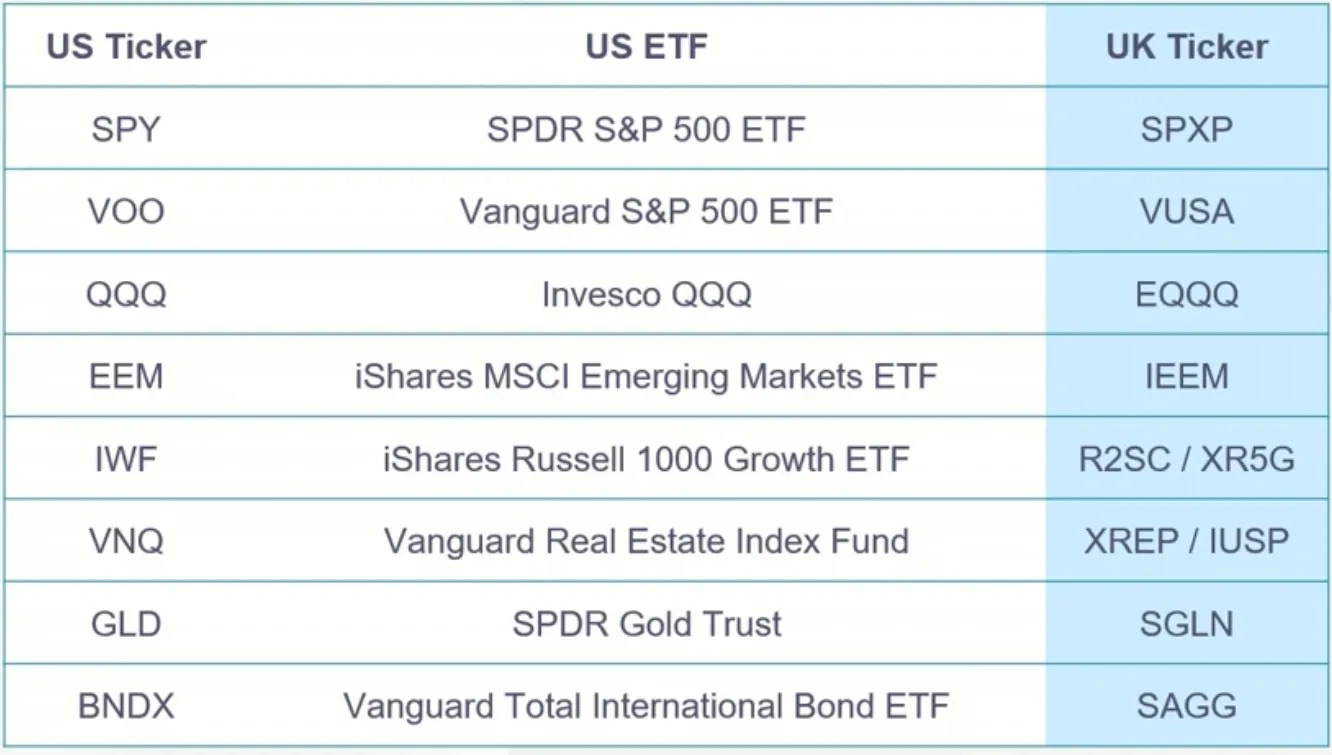 | US Ticker | US ETF | UK Ticker |
|---|---|---|
| SPY | SPDR S&P 500 ETF | SPXP |
| VOO | Vanguard S&P 500 ETF | VUSA |
| QQQ | Invesco QQQ | EQQQ |
| EEM | iShares MSCI Emerging Markets ETF | IEEM |
| IWF | iShares Russell 1000 Growth ETF | R2SC / XR5G |
| VNQ | Vanguard Real Estate Index Fund | XREP / IUSP |
| GLD | SPDR Gold Trust | SGLN |
| BNDX | Vanguard Total International Bond ETF | SAGG |